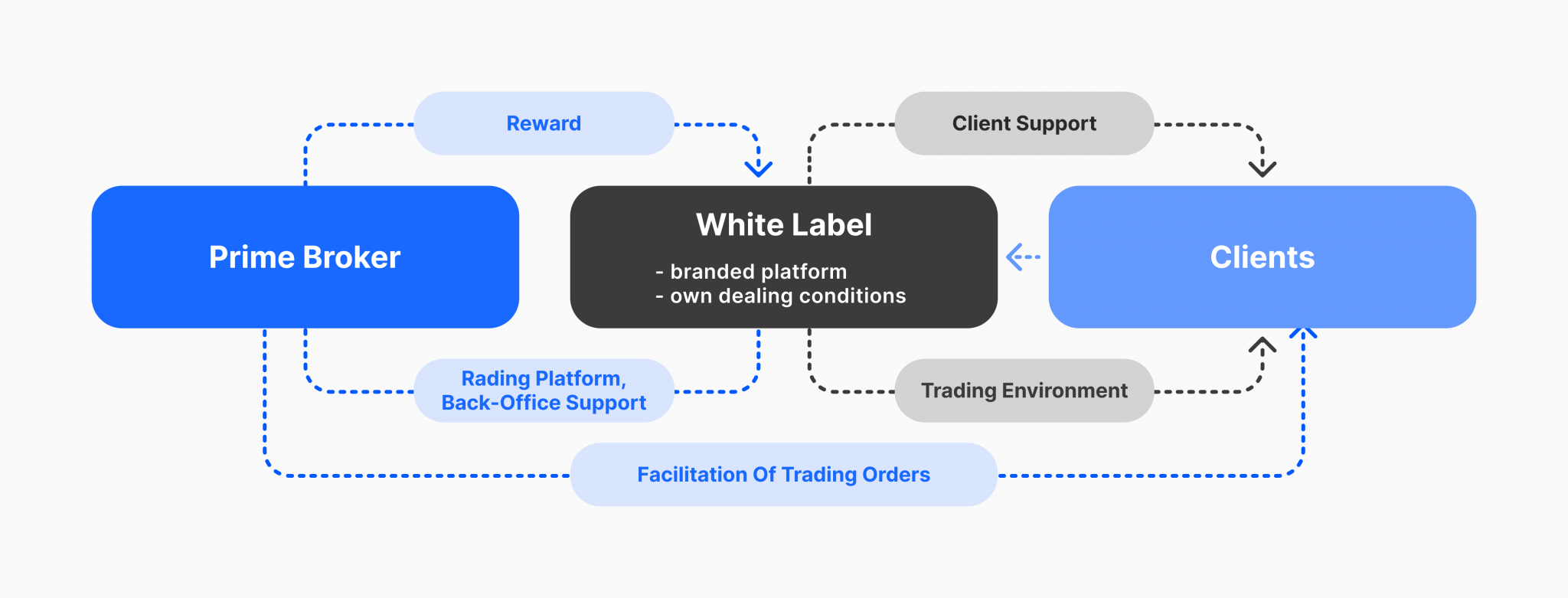 Reward

Client Support

Prime Broker

White Label

- branded platform
- own dealing conditions

Clients

Rading Platform, Back-Office Support

Trading Environment

Facilitation Of Trading Orders